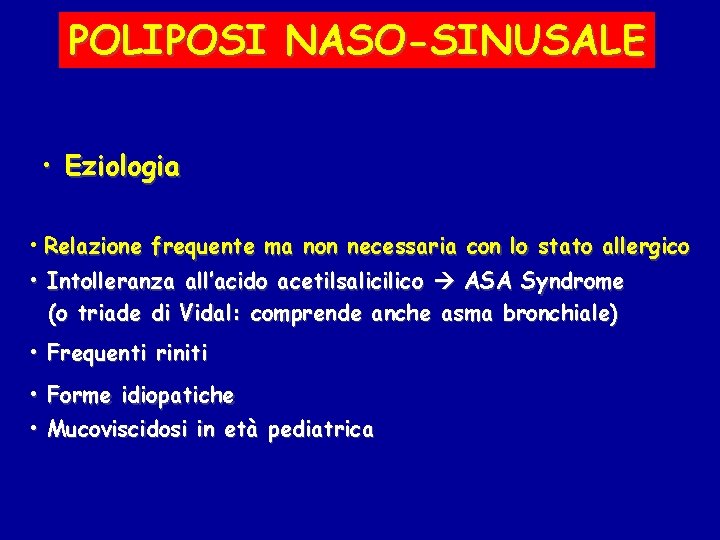 POLIPOSI NASO-SINUSALE

• Eziologia

• Relazione frequente ma non necessaria con lo stato allergico
• Intolleranza all'acido acetilsalicilico → ASA Syndrome (o triade di Vidal: comprende anche asma bronchiale)
• Frequenti riniti
• Forme idiopatiche
• Mucoviscidosi in età pediatrica